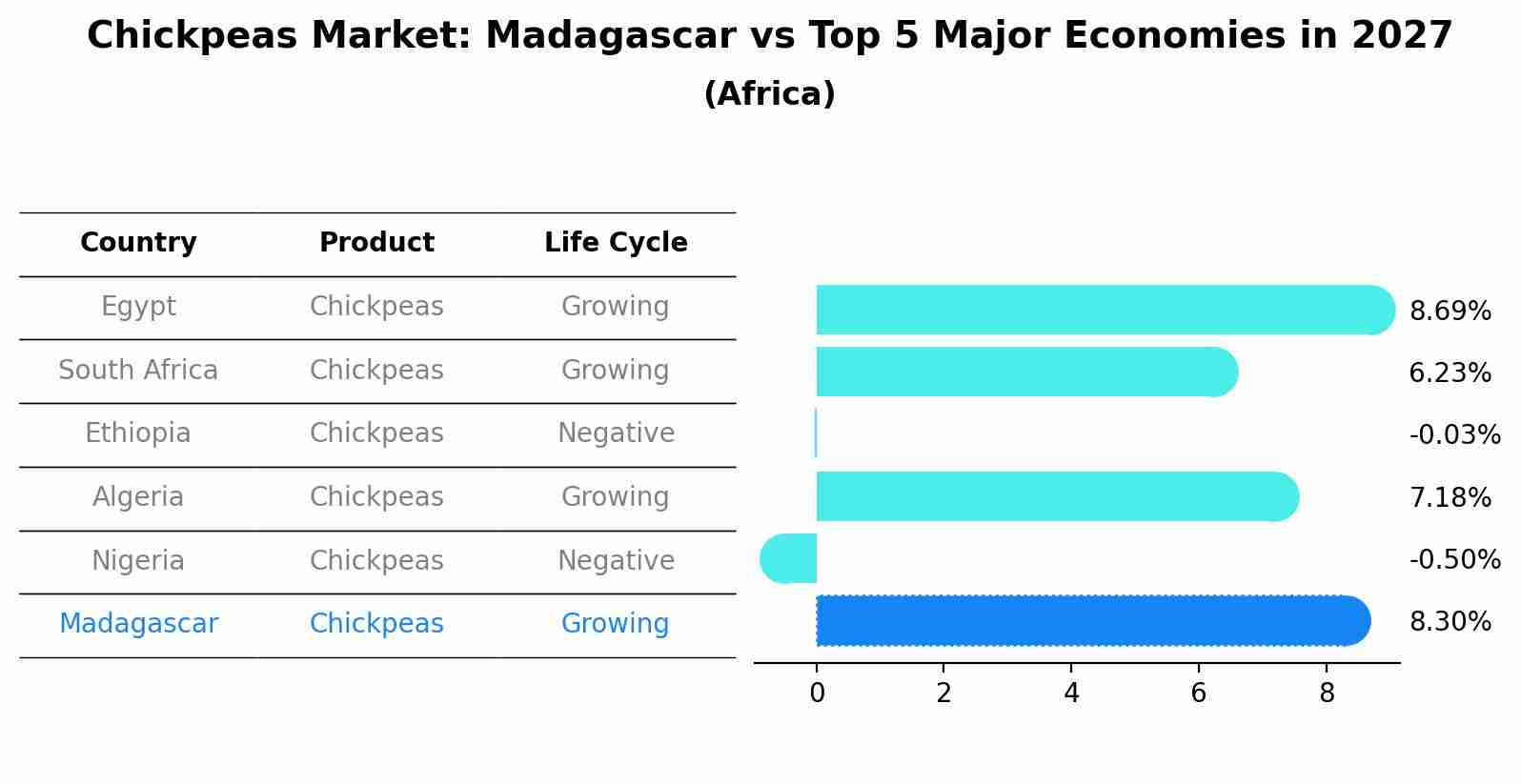 Chickpeas Market: Madagascar vs Top 5 Major Economies in 2027
(Africa)

| Country | Product | Life Cycle |
|---|---|---|
| Egypt | Chickpeas | Growing |
| South Africa | Chickpeas | Growing |
| Ethiopia | Chickpeas | Negative |
| Algeria | Chickpeas | Growing |
| Nigeria | Chickpeas | Negative |
| Madagascar | Chickpeas | Growing |

8.69%
6.23%
-0.03%
7.18%
-0.50%
8.30%

0 2 4 6 8